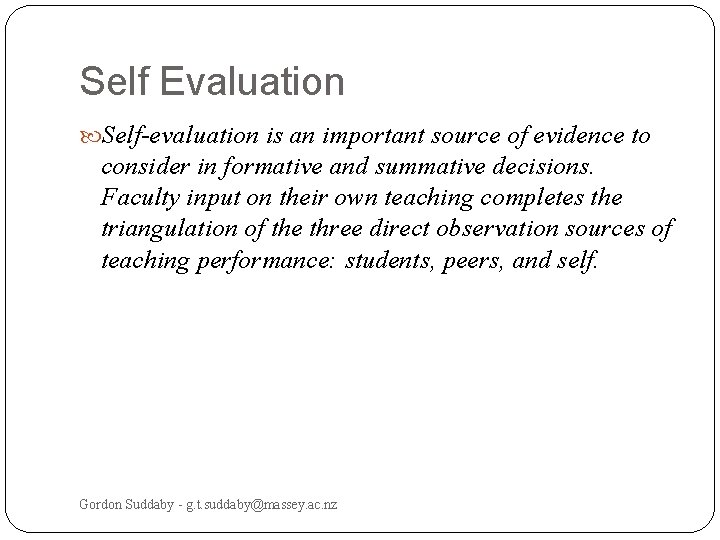 Self Evaluation

Self-evaluation is an important source of evidence to consider in formative and summative decisions. Faculty input on their own teaching completes the triangulation of the three direct observation sources of teaching performance: students, peers, and self.

Gordon Suddaby - g.t.suddaby@massey.ac.nz